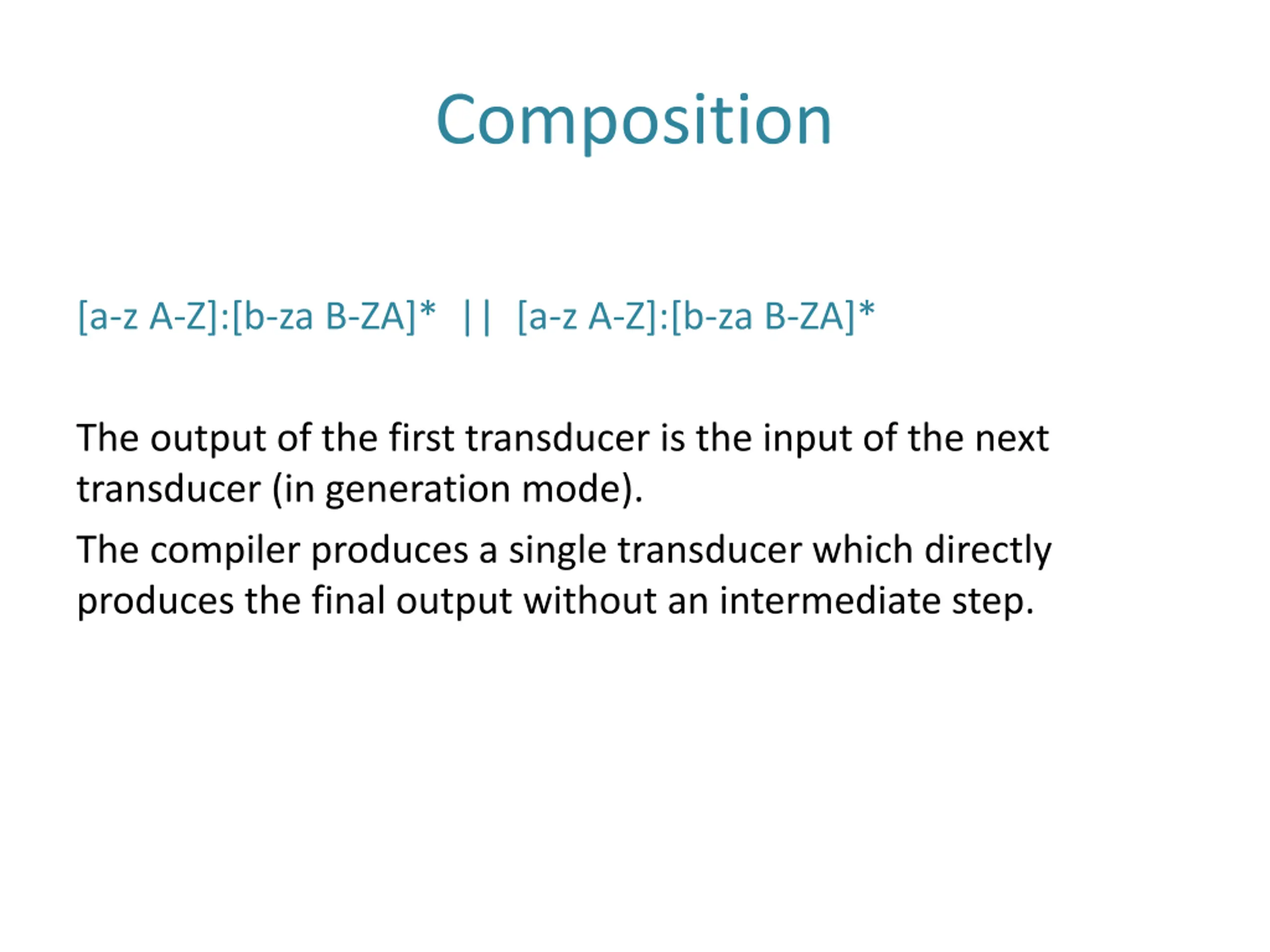 Composition

[a-z A-Z]:[b-za B-ZA]* || [a-z A-Z]:[b-za B-ZA]*

The output of the first transducer is the input of the next transducer (in generation mode).

The compiler produces a single transducer which directly produces the final output without an intermediate step.